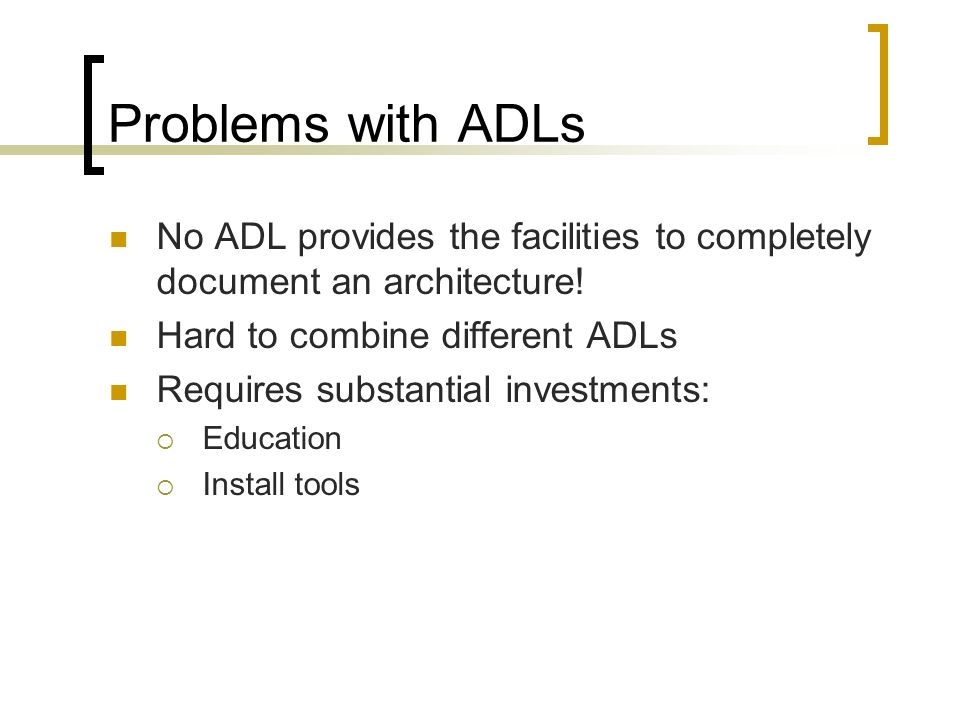 Problems with ADLs

- No ADL provides the facilities to completely document an architecture!
- Hard to combine different ADLs
- Requires substantial investments:
  - Education
  - Install tools